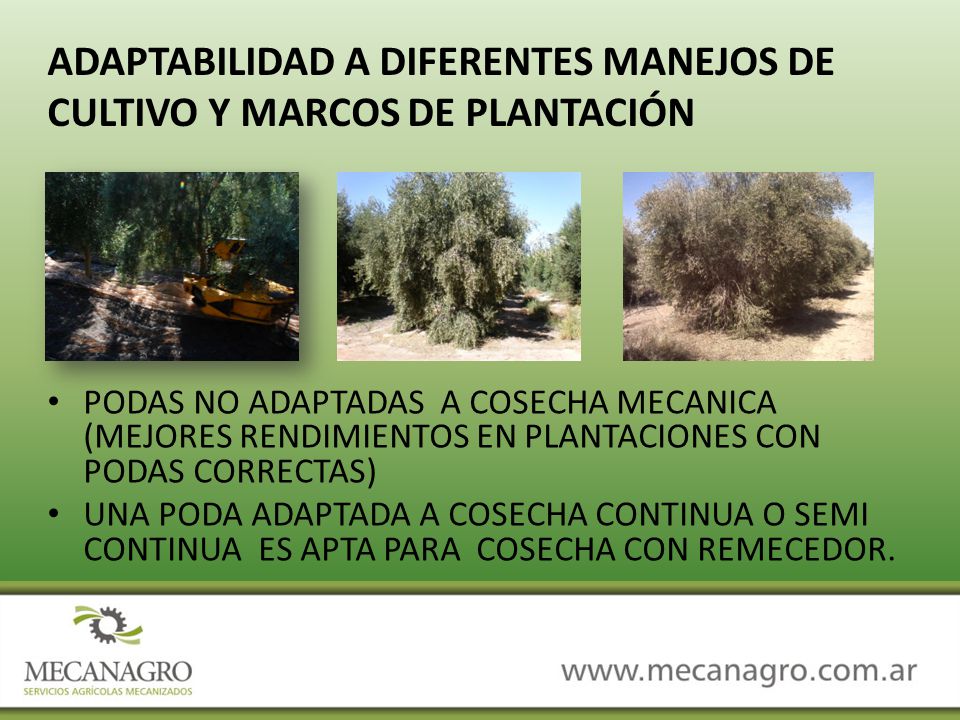 ADAPTABILIDAD A DIFERENTES MANEJOS DE CULTIVO Y MARCOS DE PLANTACIÓN

• PODAS NO ADAPTADAS A COSECHA MECANICA (MEJORES RENDIMIENTOS EN PLANTACIONES CON PODAS CORRECTAS)
• UNA PODA ADAPTADA A COSECHA CONTINUA O SEMI CONTINUA ES APTA PARA COSECHA CON REMECEDOR.

MECANAGRO
SERVICIOS AGRÍCOLAS MECANIZADOS

www.mecanagro.com.ar